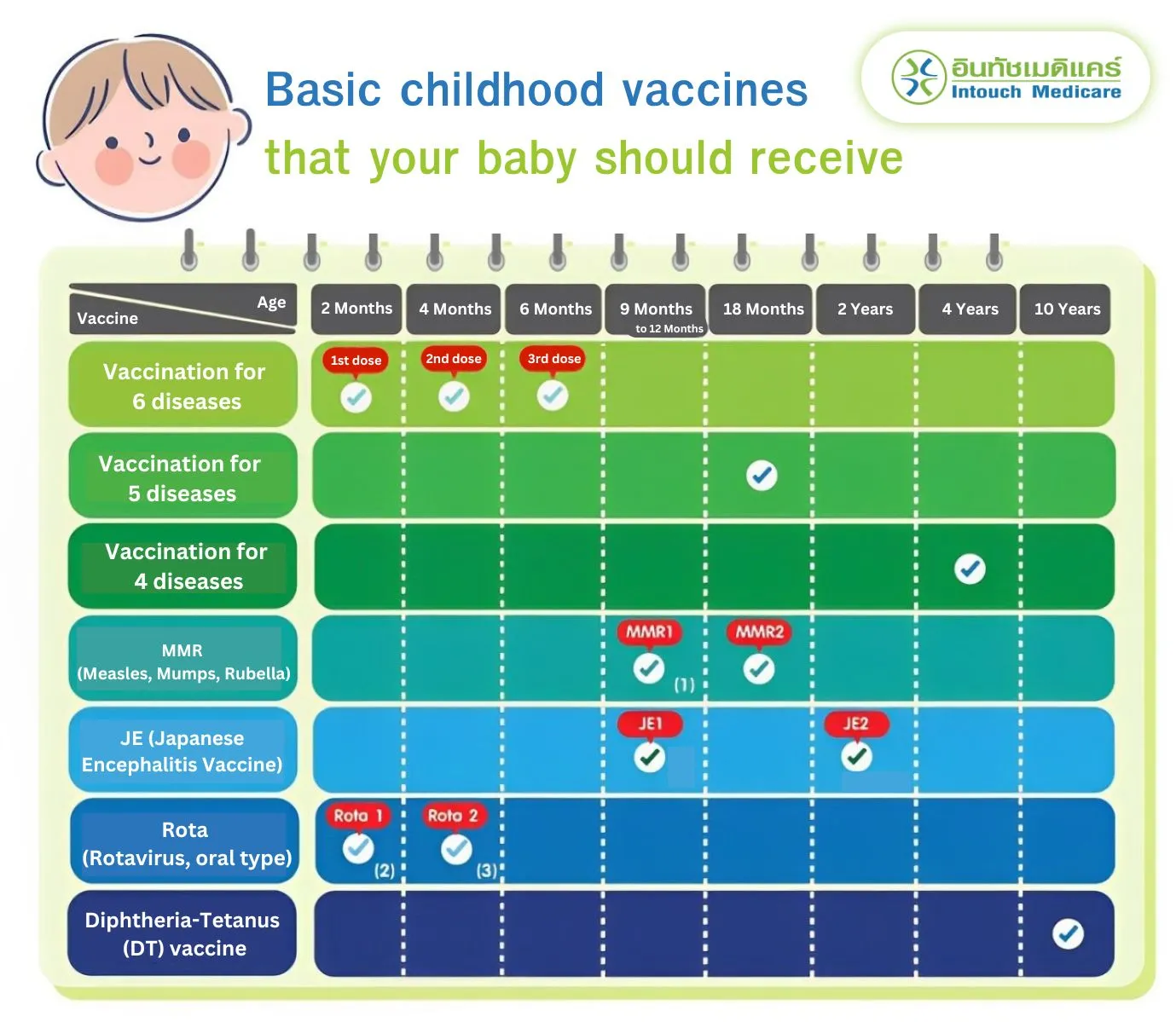 Basic childhood vaccines
that your baby should receive

อินทัชเมดิแคร์
Intouch Medicare

| Age / Vaccine | 2 Months | 4 Months | 6 Months | 9 Months to 12 Months | 18 Months | 2 Years | 4 Years | 10 Years |
|---|---|---|---|---|---|---|---|---|
| Vaccination for 6 diseases | 1st dose ✓ | 2nd dose ✓ | 3rd dose ✓ | | | | | |
| Vaccination for 5 diseases | | | | | ✓ | | | |
| Vaccination for 4 diseases | | | | | | | ✓ | |
| MMR (Measles, Mumps, Rubella) | | | | MMR1 ✓ (1) | MMR2 ✓ | | | |
| JE (Japanese Encephalitis Vaccine) | | | | JE1 ✓ | | JE2 ✓ | | |
| Rota (Rotavirus, oral type) | Rota 1 ✓ (2) | Rota 2 ✓ (3) | | | | | | |
| Diphtheria-Tetanus (DT) vaccine | | | | | | | | ✓ |